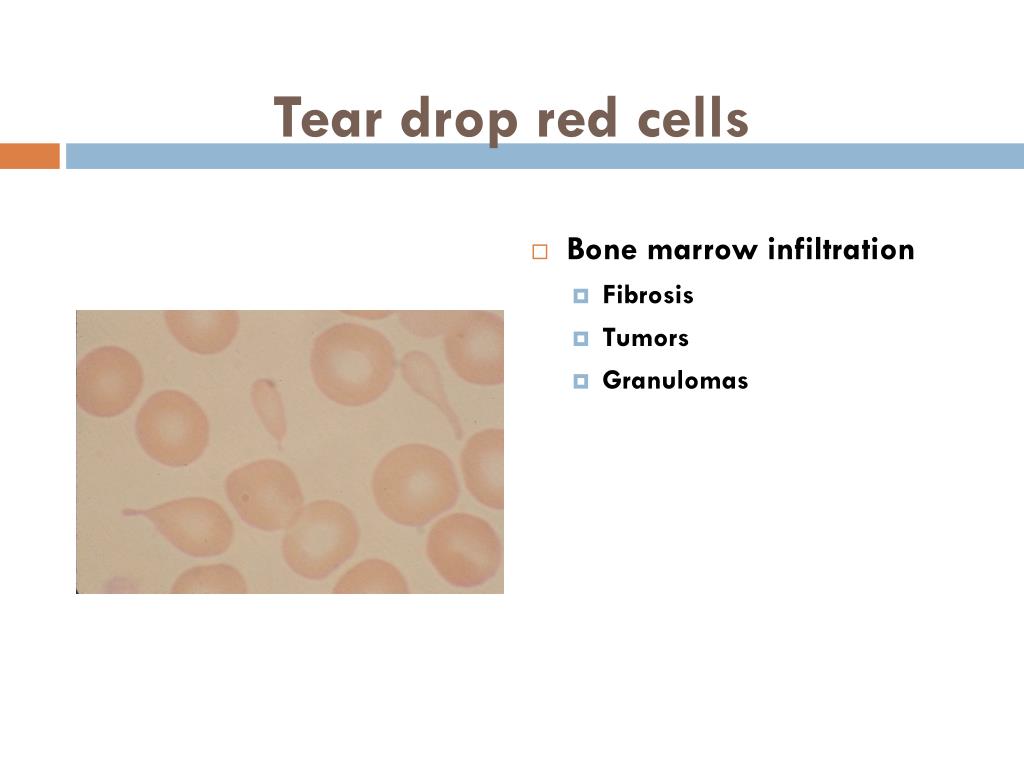 Tear drop red cells

Bone marrow infiltration
Fibrosis
Tumors
Granulomas